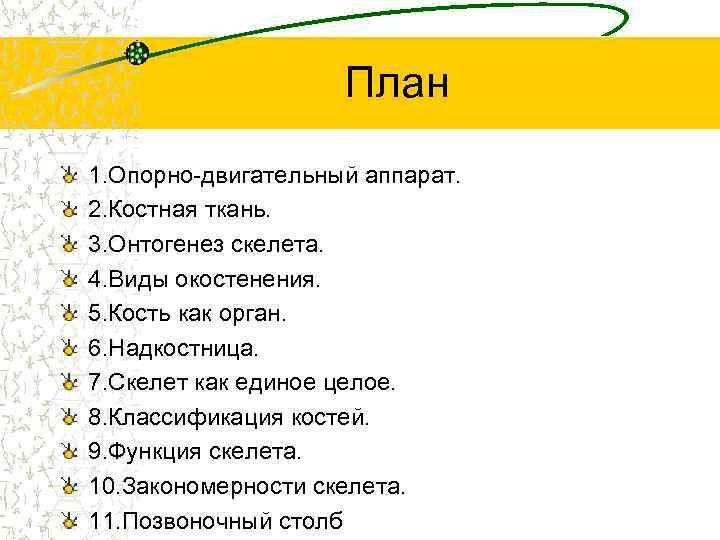 План

1.Опорно-двигательный аппарат.
2.Костная ткань.
3.Онтогенез скелета.
4.Виды окостенения.
5.Кость как орган.
6.Надкостница.
7.Скелет как единое целое.
8.Классификация костей.
9.Функция скелета.
10.Закономерности скелета.
11.Позвоночный столб